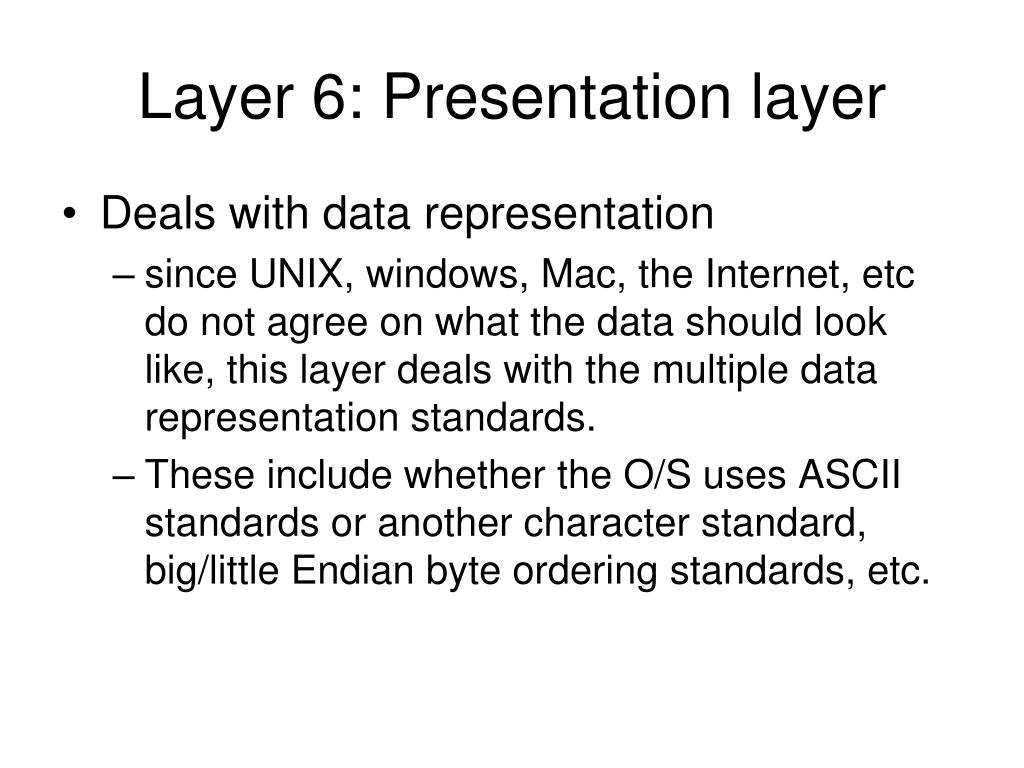 Layer 6: Presentation layer

• Deals with data representation

– since UNIX, windows, Mac, the Internet, etc do not agree on what the data should look like, this layer deals with the multiple data representation standards.

– These include whether the O/S uses ASCII standards or another character standard, big/little Endian byte ordering standards, etc.